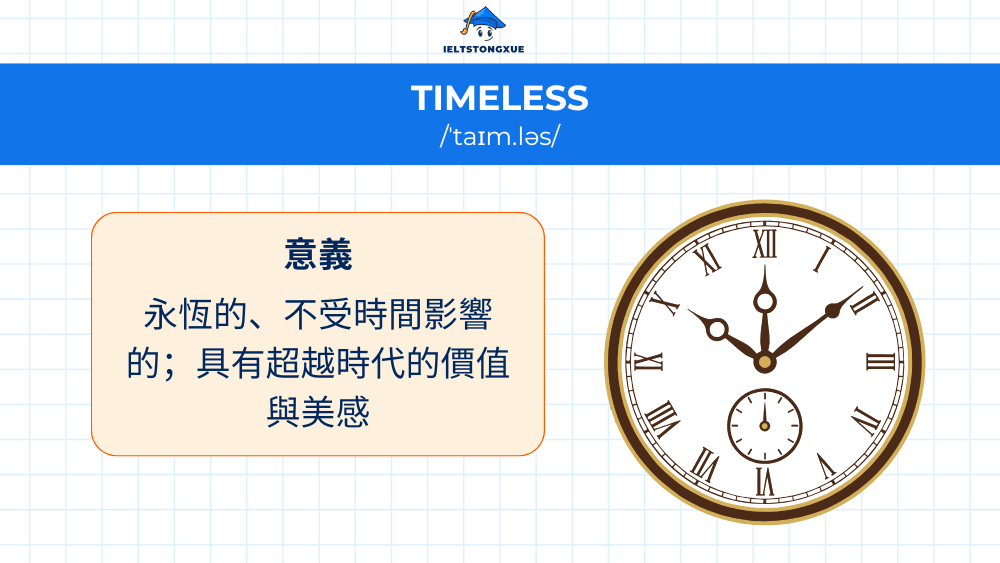 IELTSTONGXUE

TIMELESS
/ˈtaɪm.ləs/

意義
永恆的、不受時間影響的；具有超越時代的價值與美感

XII
I
II
III
IIII
V
VI
VII
VIII
IX
X
XI